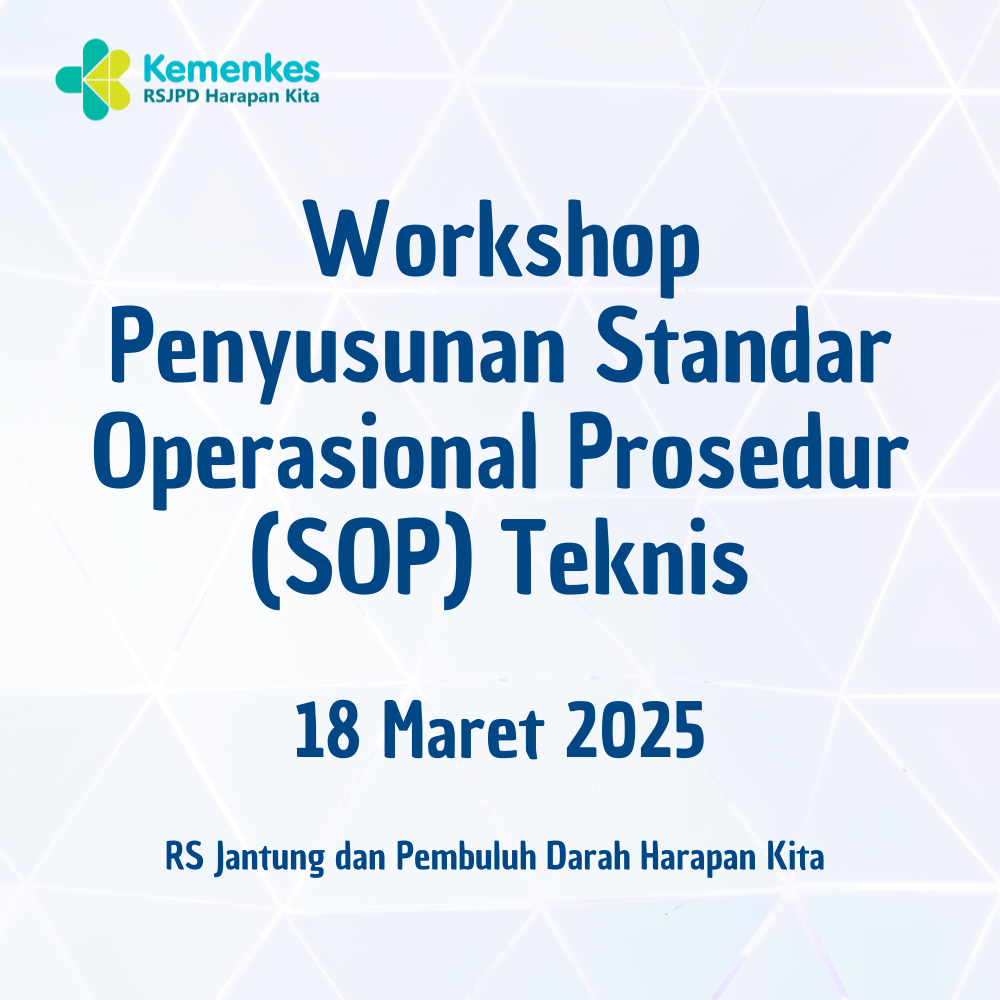 Kemenkes
RSJPD Harapan Kita

Workshop Penyusunan Standar Operasional Prosedur (SOP) Teknis

18 Maret 2025

RS Jantung dan Pembuluh Darah Harapan Kita